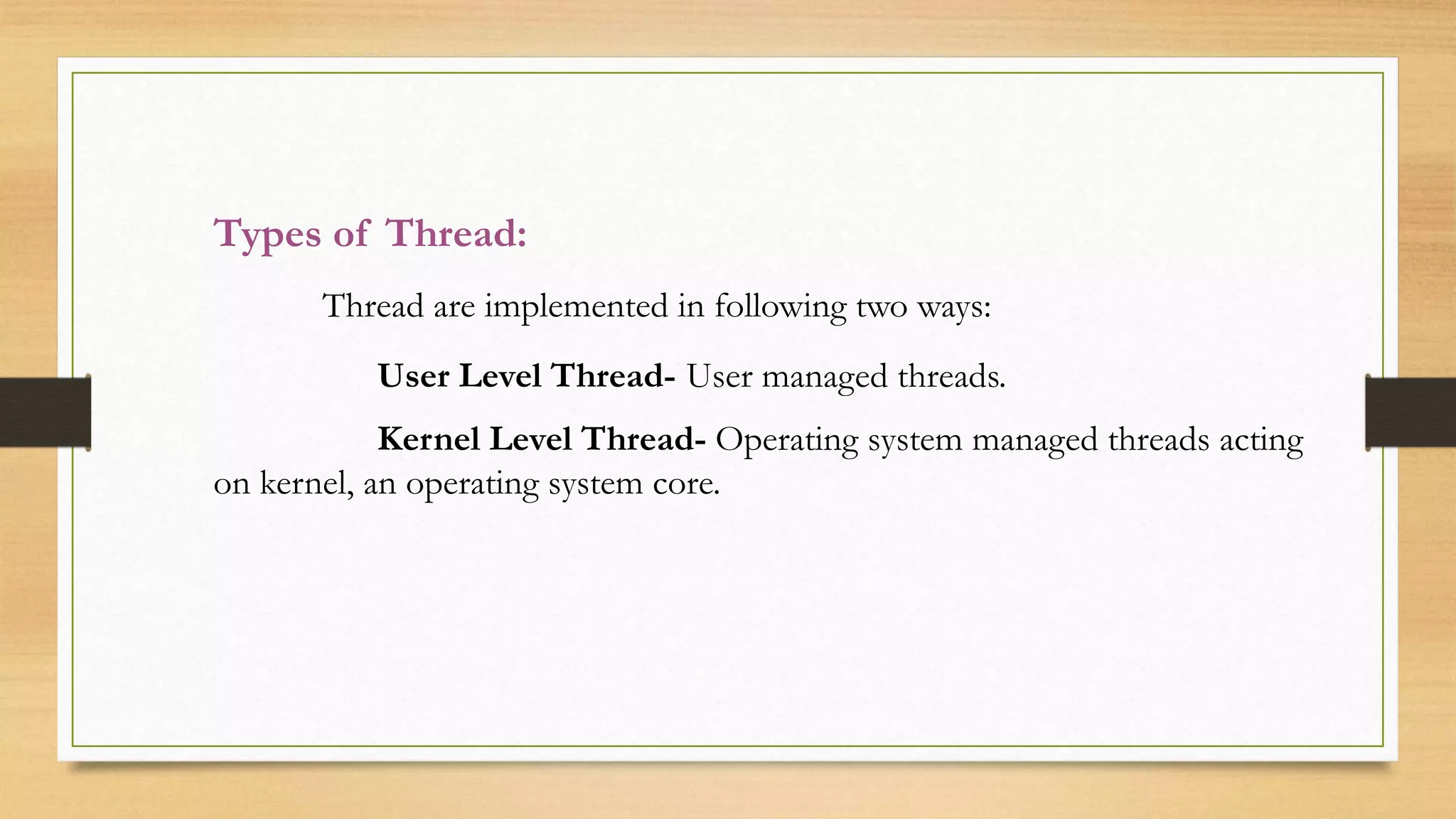 Types of Thread:

Thread are implemented in following two ways:

User Level Thread- User managed threads.

Kernel Level Thread- Operating system managed threads acting on kernel, an operating system core.